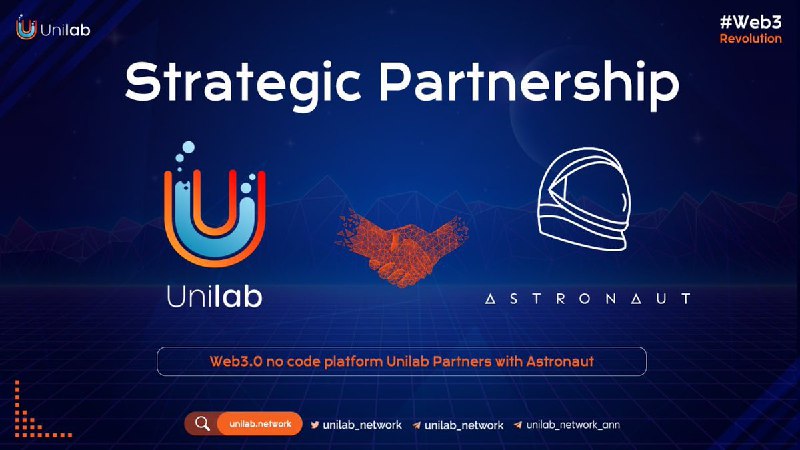 Unilab

#Web3
Revolution

Strategic Partnership

Unilab

ASTRONAUT

Web3.0 no code platform Unilab Partners with Astronaut

unilab.network unilab_network unilab_network unilab_network_ann